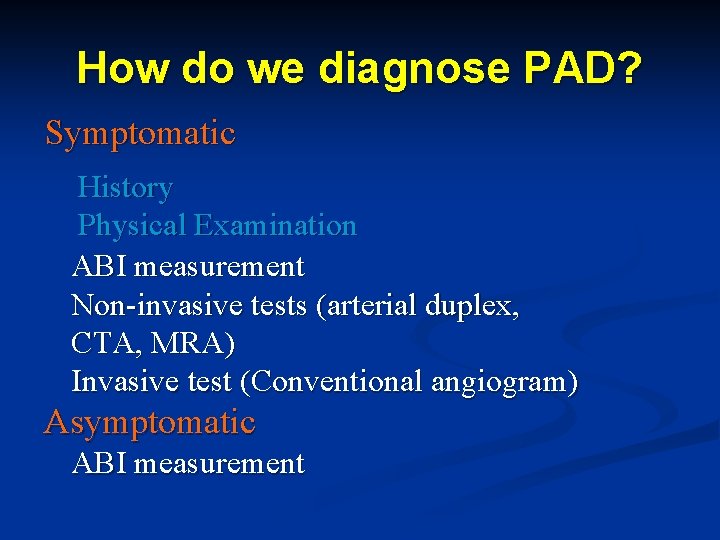 How do we diagnose PAD?

Symptomatic

History
Physical Examination
ABI measurement
Non-invasive tests (arterial duplex, CTA, MRA)
Invasive test (Conventional angiogram)

Asymptomatic

ABI measurement